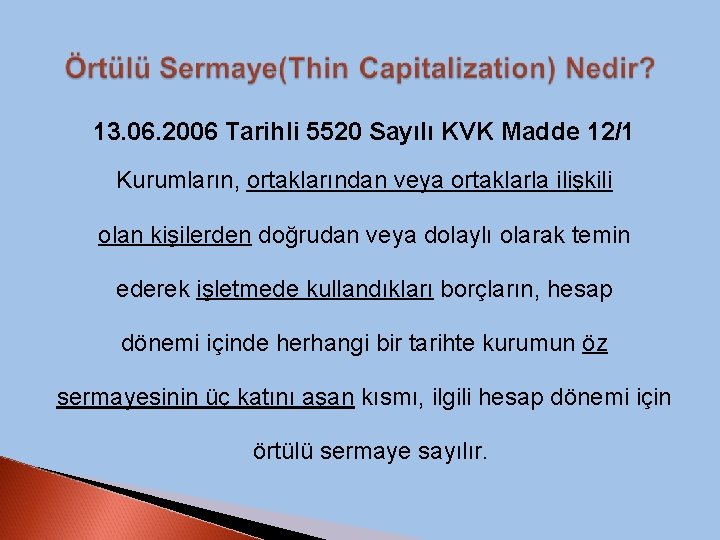 Örtülü Sermaye(Thin Capitalization) Nedir?

13.06.2006 Tarihli 5520 Sayılı KVK Madde 12/1

Kurumların, ortaklarından veya ortaklarla ilişkili olan kişilerden doğrudan veya dolaylı olarak temin ederek işletmede kullandıkları borçların, hesap dönemi içinde herhangi bir tarihte kurumun öz sermayesinin üç katını aşan kısmı, ilgili hesap dönemi için örtülü sermaye sayılır.